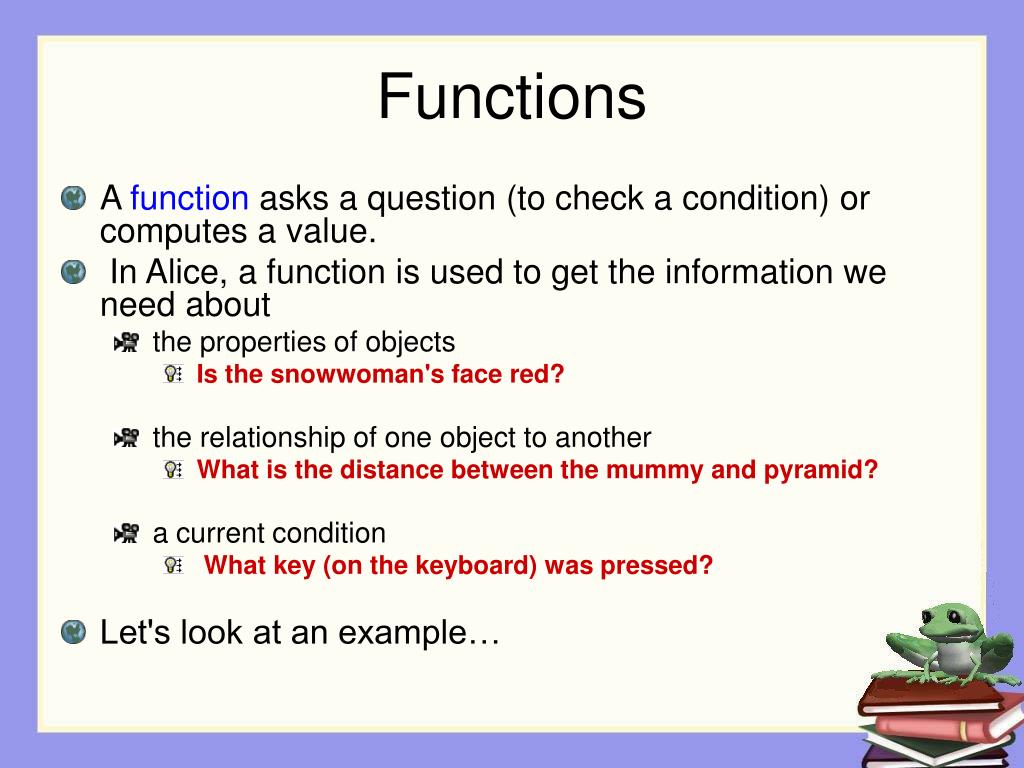 Functions

A function asks a question (to check a condition) or computes a value.

In Alice, a function is used to get the information we need about

the properties of objects

Is the snowwoman's face red?

the relationship of one object to another

What is the distance between the mummy and pyramid?

a current condition

What key (on the keyboard) was pressed?

Let's look at an example…